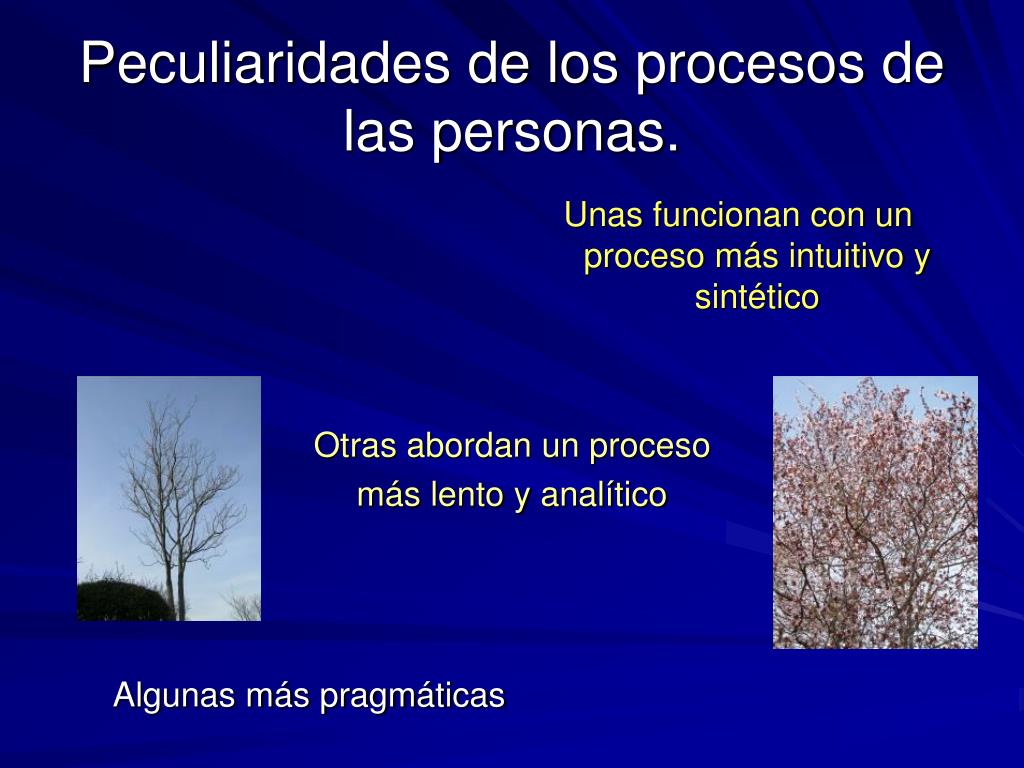 Peculiaridades de los procesos de las personas.

Unas funcionan con un proceso más intuitivo y sintético

Otras abordan un proceso más lento y analítico

Algunas más pragmáticas